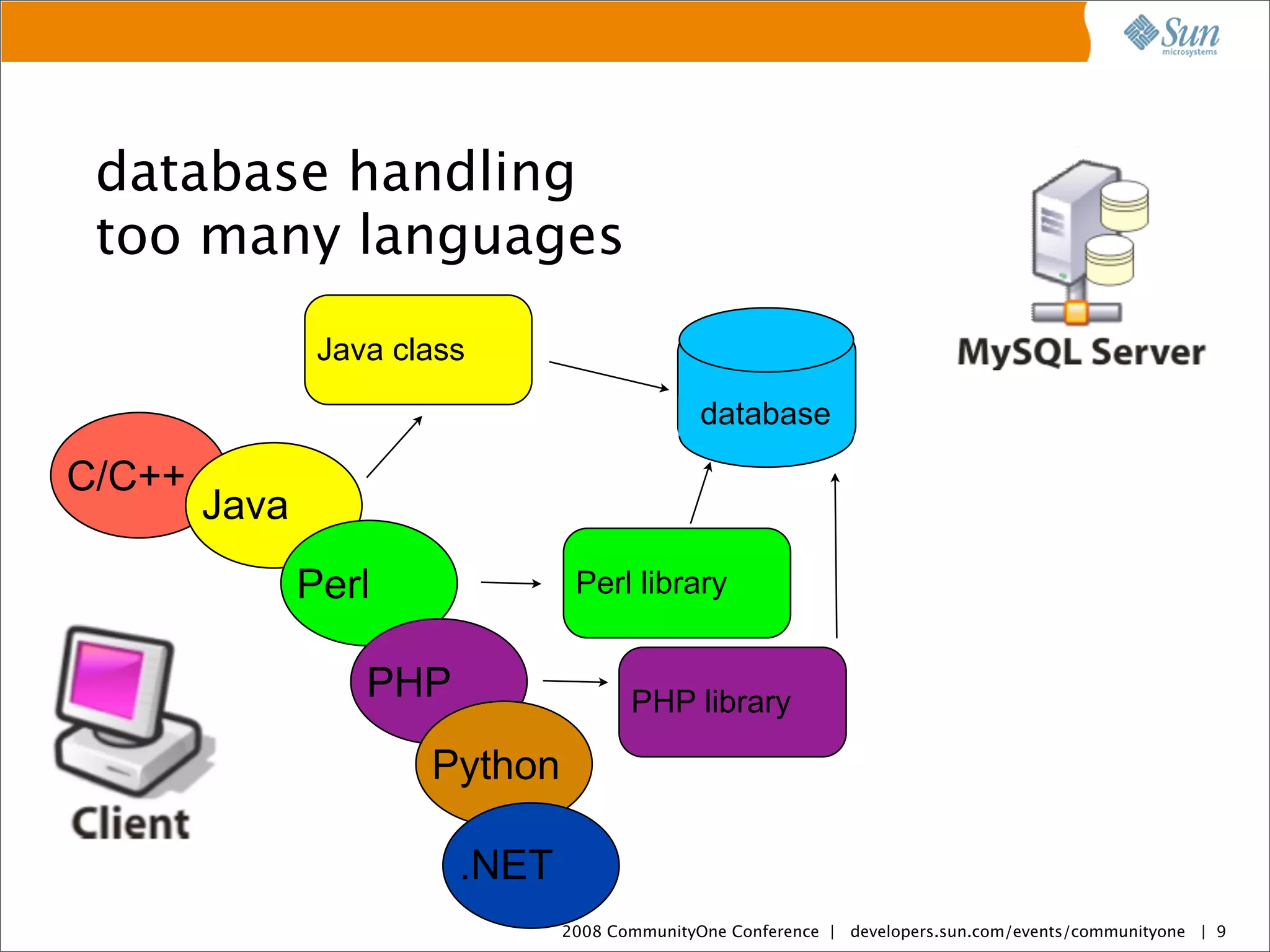 Sun microsystems

database handling
too many languages

MySQL Server

Java class

database

C/C++

Java

Perl

Perl library

PHP

PHP library

Python

.NET

Client

2008 CommunityOne Conference | developers.sun.com/events/communityone | 9